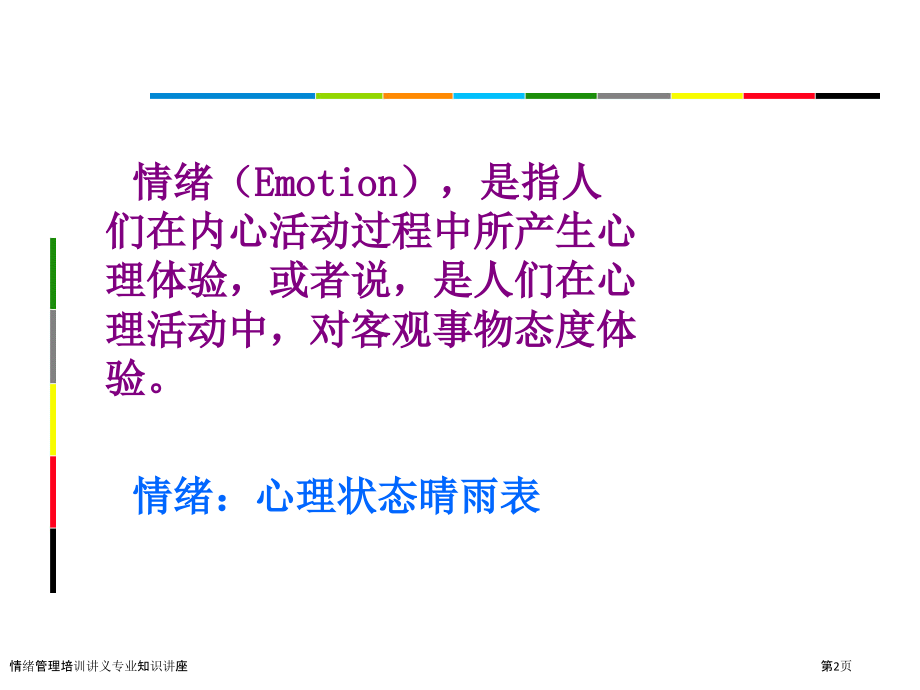 情绪（Emotion），是指人们在内心活动过程中所产生心理体验，或者说，是人们在心理活动中，对客观事物态度体验。

情绪：心理状态晴雨表

情绪管理培训讲义专业知识讲座

第2页